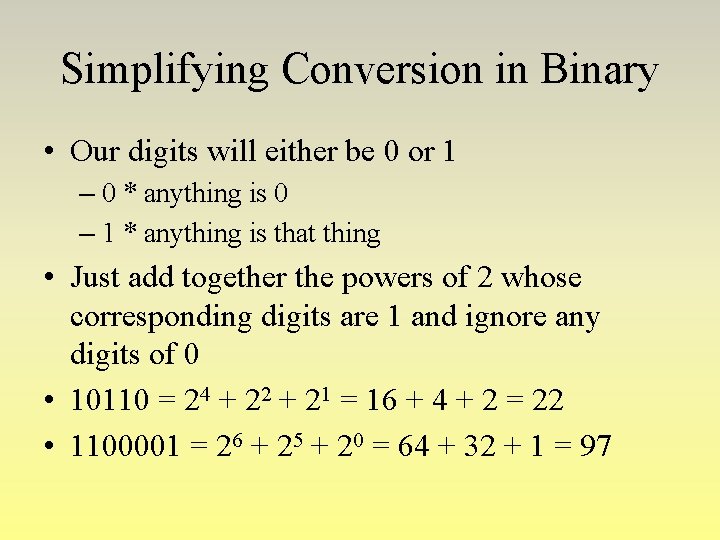 Simplifying Conversion in Binary

• Our digits will either be 0 or 1
– 0 * anything is 0
– 1 * anything is that thing

• Just add together the powers of 2 whose corresponding digits are 1 and ignore any digits of 0

• $10110 = 2^4 + 2^2 + 2^1 = 16 + 4 + 2 = 22$

• $1100001 = 2^6 + 2^5 + 2^0 = 64 + 32 + 1 = 97$